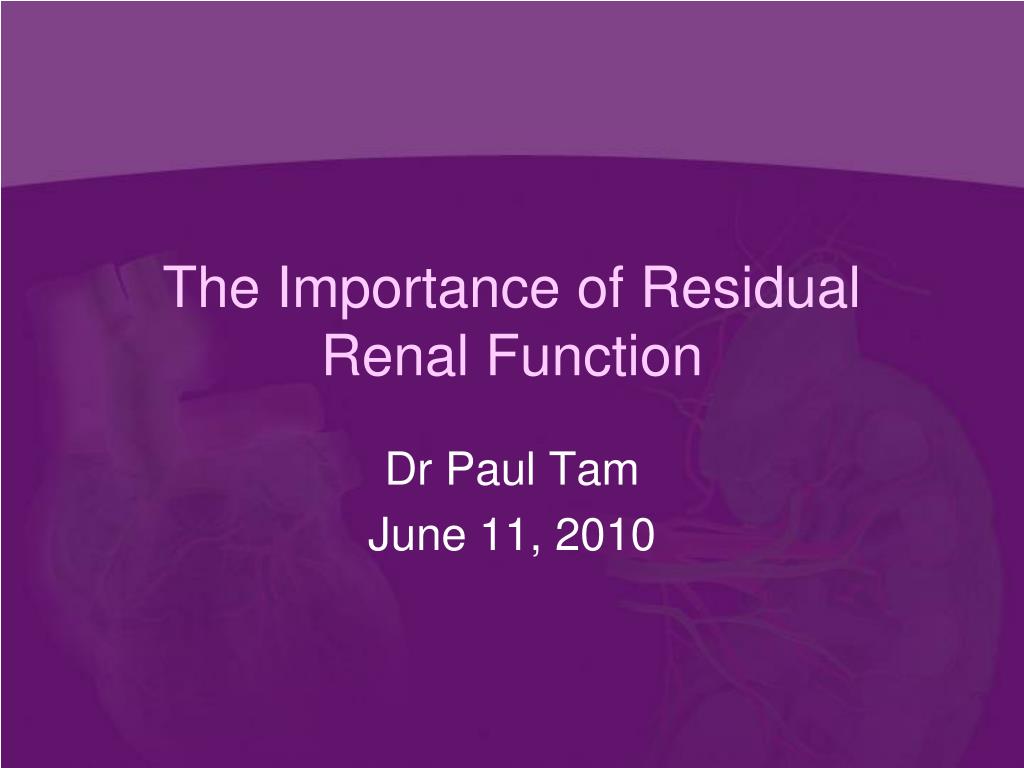 The Importance of Residual Renal Function

Dr Paul Tam
June 11, 2010